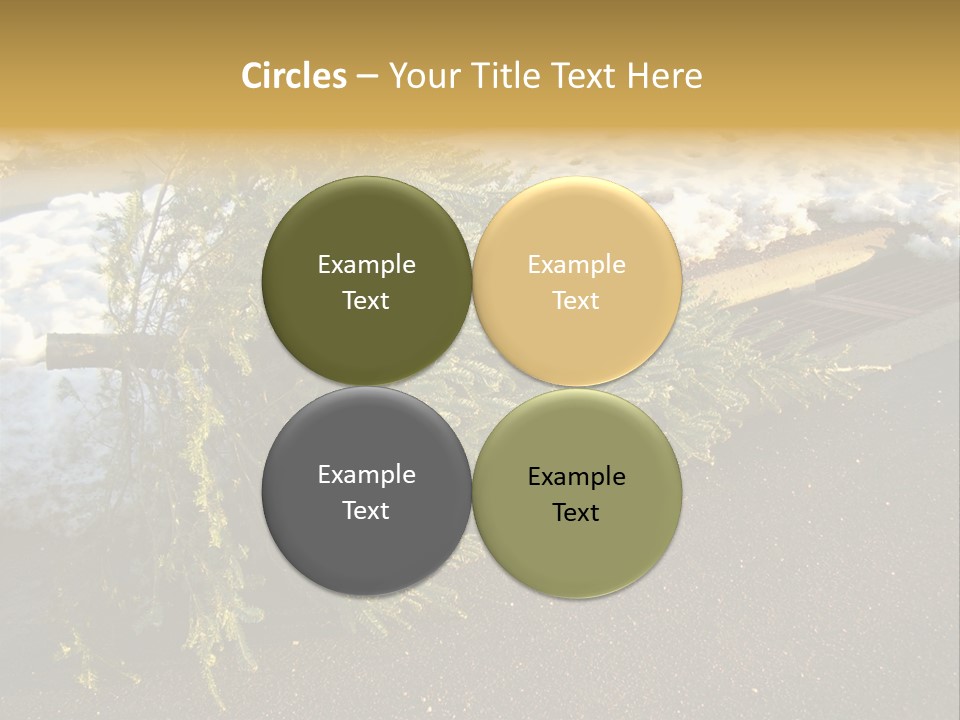 Circles – Your Title Text Here

Example Text

Example Text

Example Text

Example Text